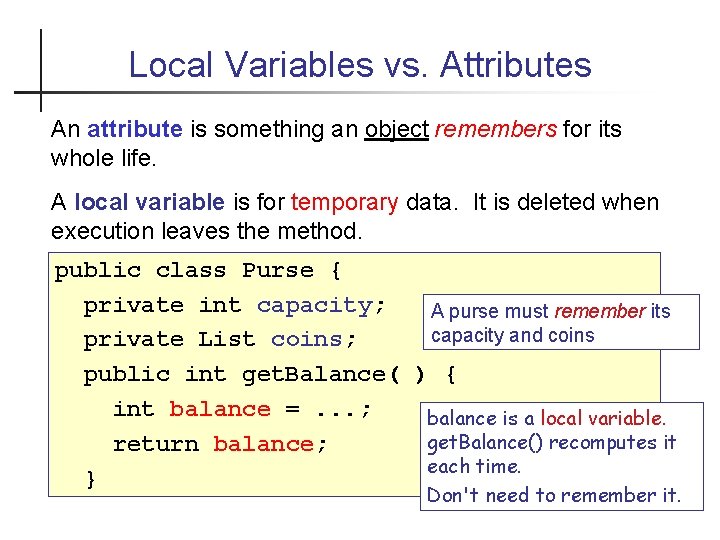 Local Variables vs. Attributes

An attribute is something an object remembers for its whole life.

A local variable is for temporary data. It is deleted when execution leaves the method.

public class Purse {
private int capacity;
private List coins;
public int getBalance( ) {
int balance = ...;
return balance;
}

A purse must remember its capacity and coins

balance is a local variable. getBalance() recomputes it each time.
Don't need to remember it.